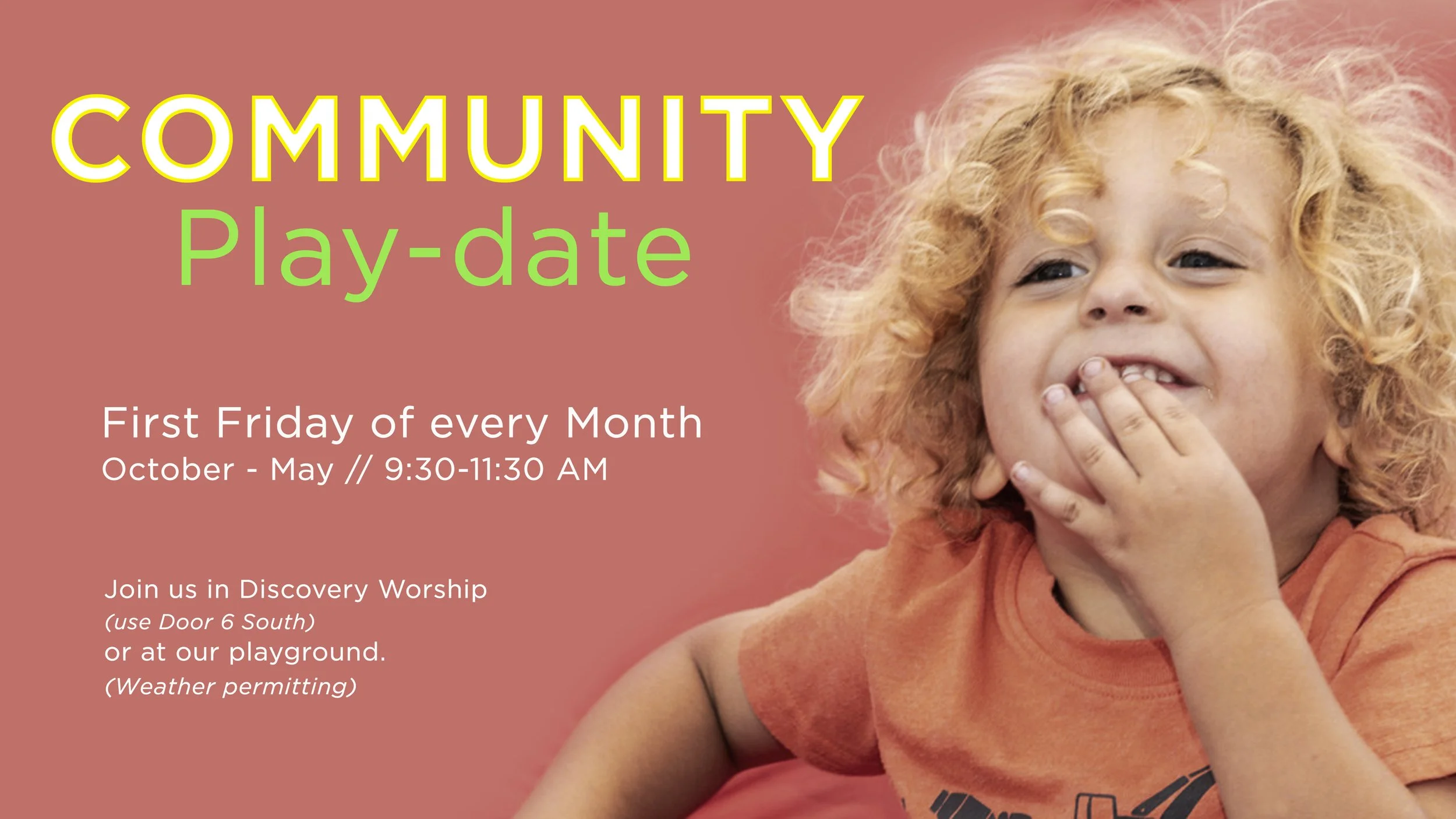 COMMUNITY
Play-date

First Friday of every Month
October - May // 9:30-11:30 AM

Join us in Discovery Worship
(use Door 6 South)
or at our playground.
(Weather permitting)